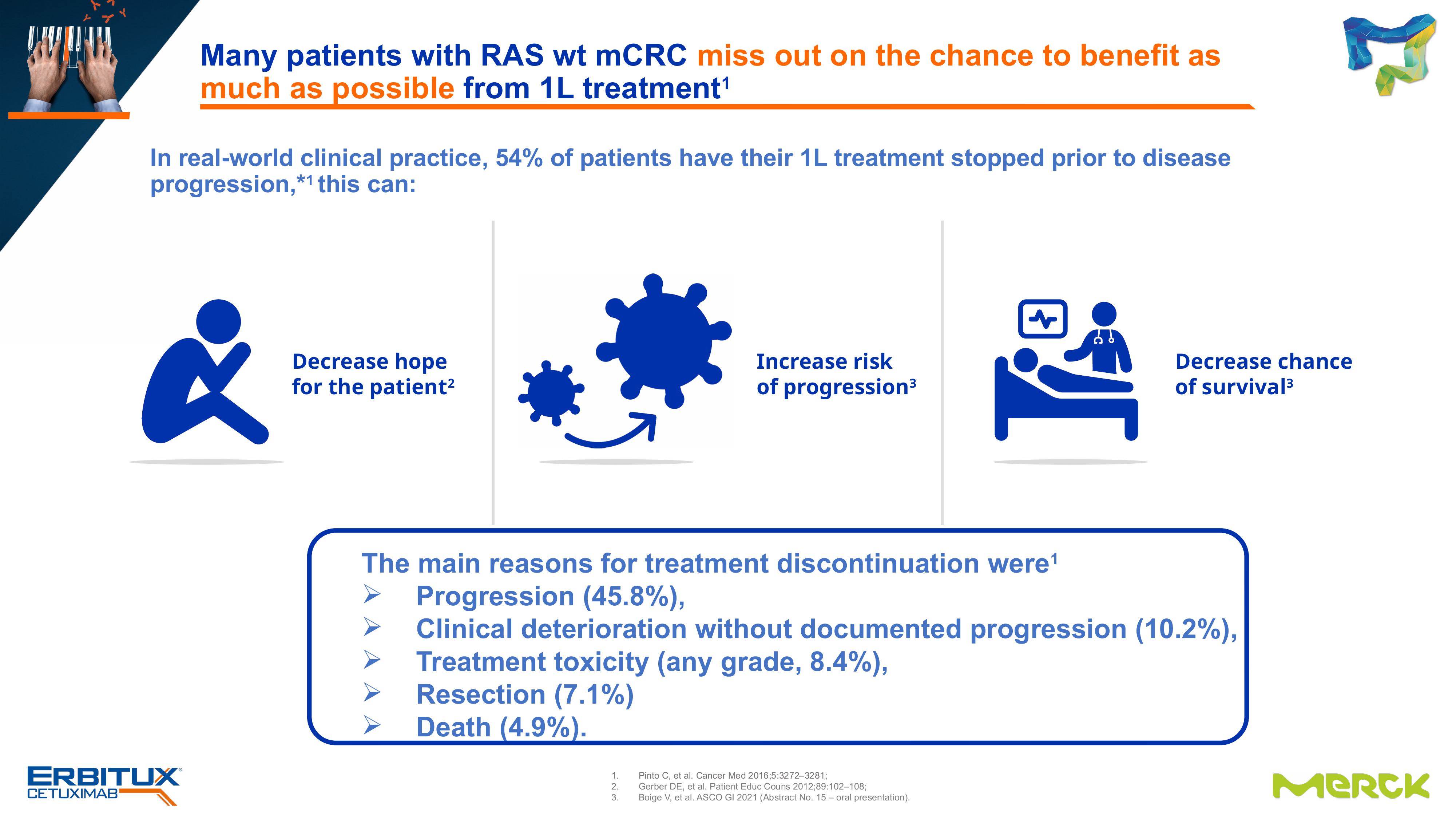 Many patients with RAS wt mCRC miss out on the chance to benefit as much as possible from 1L treatment$^1$

In real-world clinical practice, 54% of patients have their 1L treatment stopped prior to disease progression,*$^1$ this can:

Decrease hope for the patient$^2$

Increase risk of progression$^3$

Decrease chance of survival$^3$

The main reasons for treatment discontinuation were$^1$
➢ Progression (45.8%),
➢ Clinical deterioration without documented progression (10.2%),
➢ Treatment toxicity (any grade, 8.4%),
➢ Resection (7.1%)
➢ Death (4.9%).

ERBITUX®
CETUXIMAB

1. Pinto C, et al. Cancer Med 2016;5:3272–3281;
2. Gerber DE, et al. Patient Educ Couns 2012;89:102–108;
3. Boige V, et al. ASCO GI 2021 (Abstract No. 15 – oral presentation).

MERCK